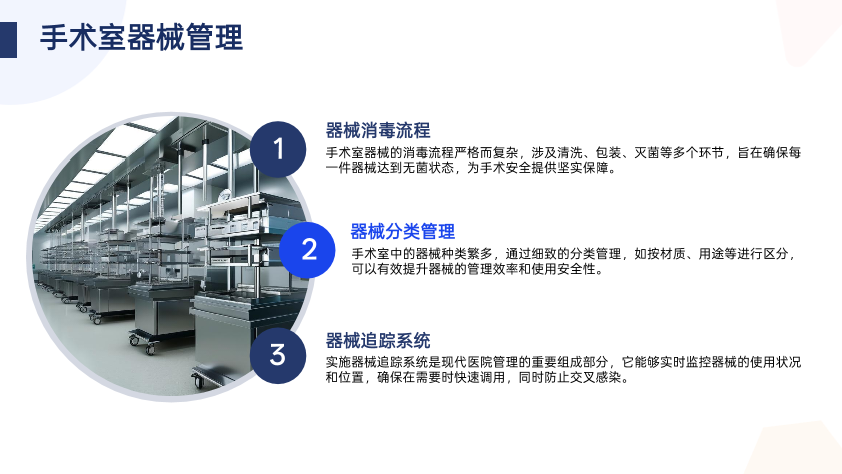 手术室器械管理

1
器械消毒流程
手术室器械的消毒流程严格而复杂，涉及清洗、包装、灭菌等多个环节，旨在确保每一件器械达到无菌状态，为手术安全提供坚实保障。

2
器械分类管理
手术室中的器械种类繁多，通过细致的分类管理，如按材质、用途等进行区分，可以有效提升器械的管理效率和使用安全性。

3
器械追踪系统
实施器械追踪系统是现代医院管理的重要组成部分，它能够实时监控器械的使用状况和位置，确保在需要时快速调用，同时防止交叉感染。